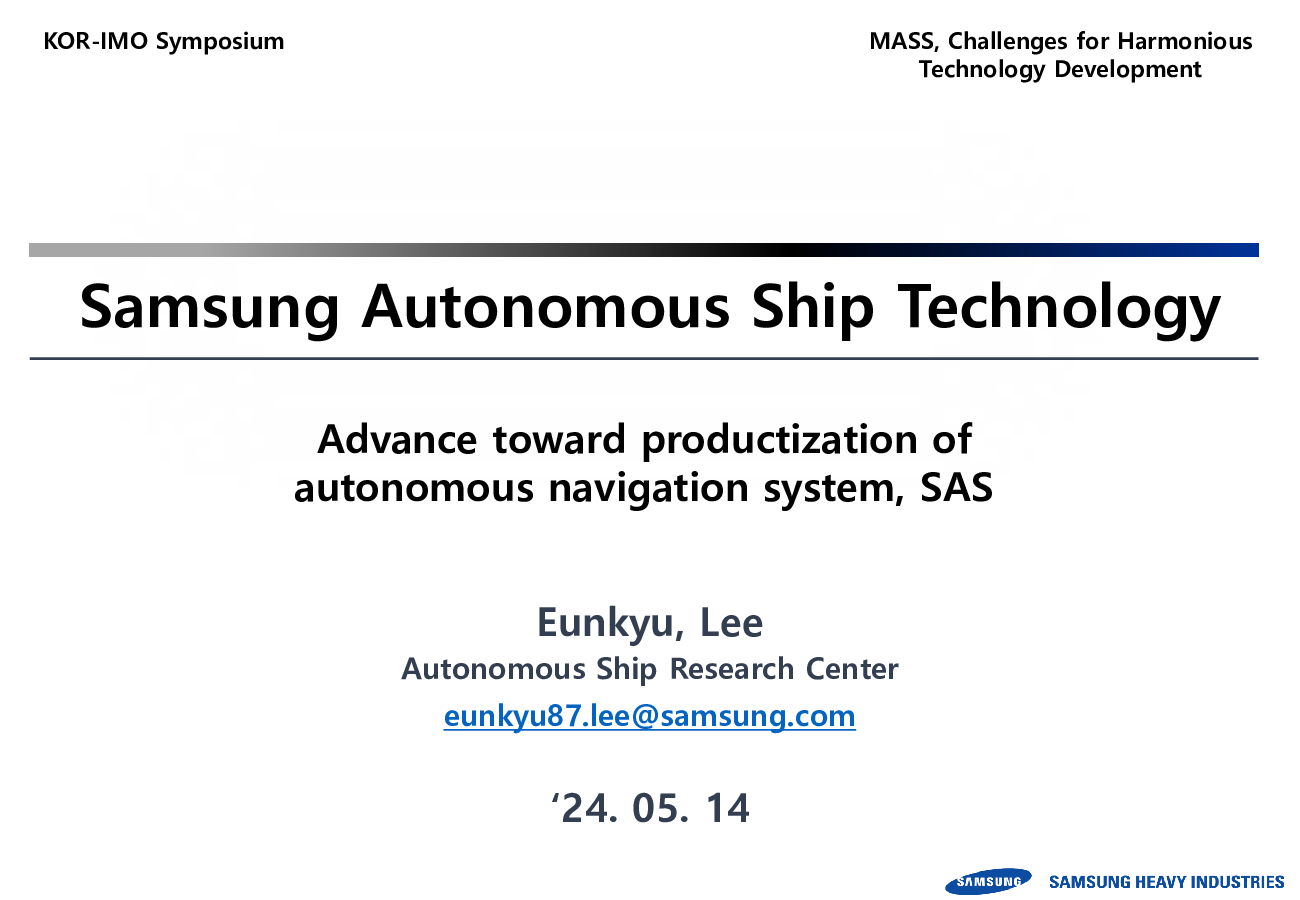 KOR-IMO Symposium

MASS, Challenges for Harmonious Technology Development

Samsung Autonomous Ship Technology

Advance toward productization of autonomous navigation system, SAS

Eunkyu, Lee

Autonomous Ship Research Center

eunkyu87.lee@samsung.com

‘24. 05. 14

SAMSUNG SAMSUNG HEAVY INDUSTRIES